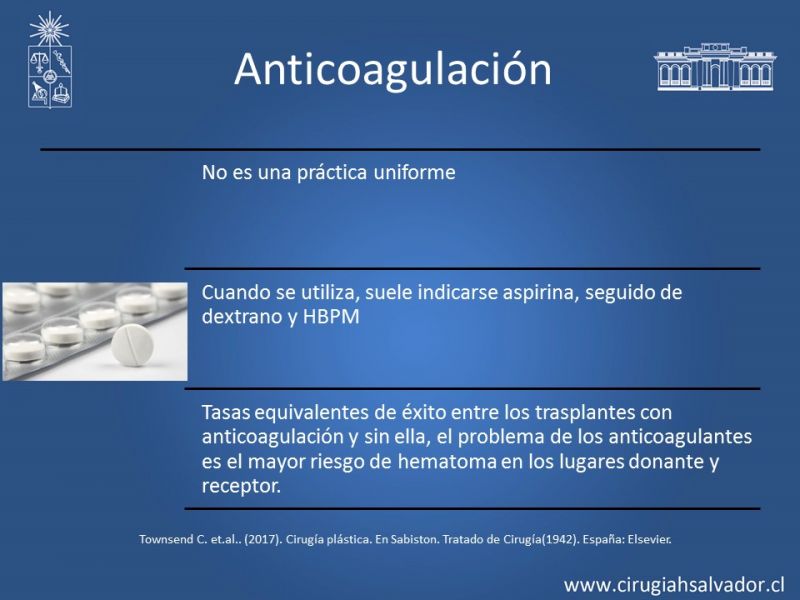 Anticoagulación

No es una práctica uniforme

Cuando se utiliza, suele indicarse aspirina, seguido de dextrano y HBPM

Tasas equivalentes de éxito entre los trasplantes con anticoagulación y sin ella, el problema de los anticoagulantes es el mayor riesgo de hematoma en los lugares donante y receptor.

Townsend C. et.al.. (2017). Cirugía plástica. En Sabiston. Tratado de Cirugía(1942). España: Elsevier.

www.cirugiahsalvador.cl